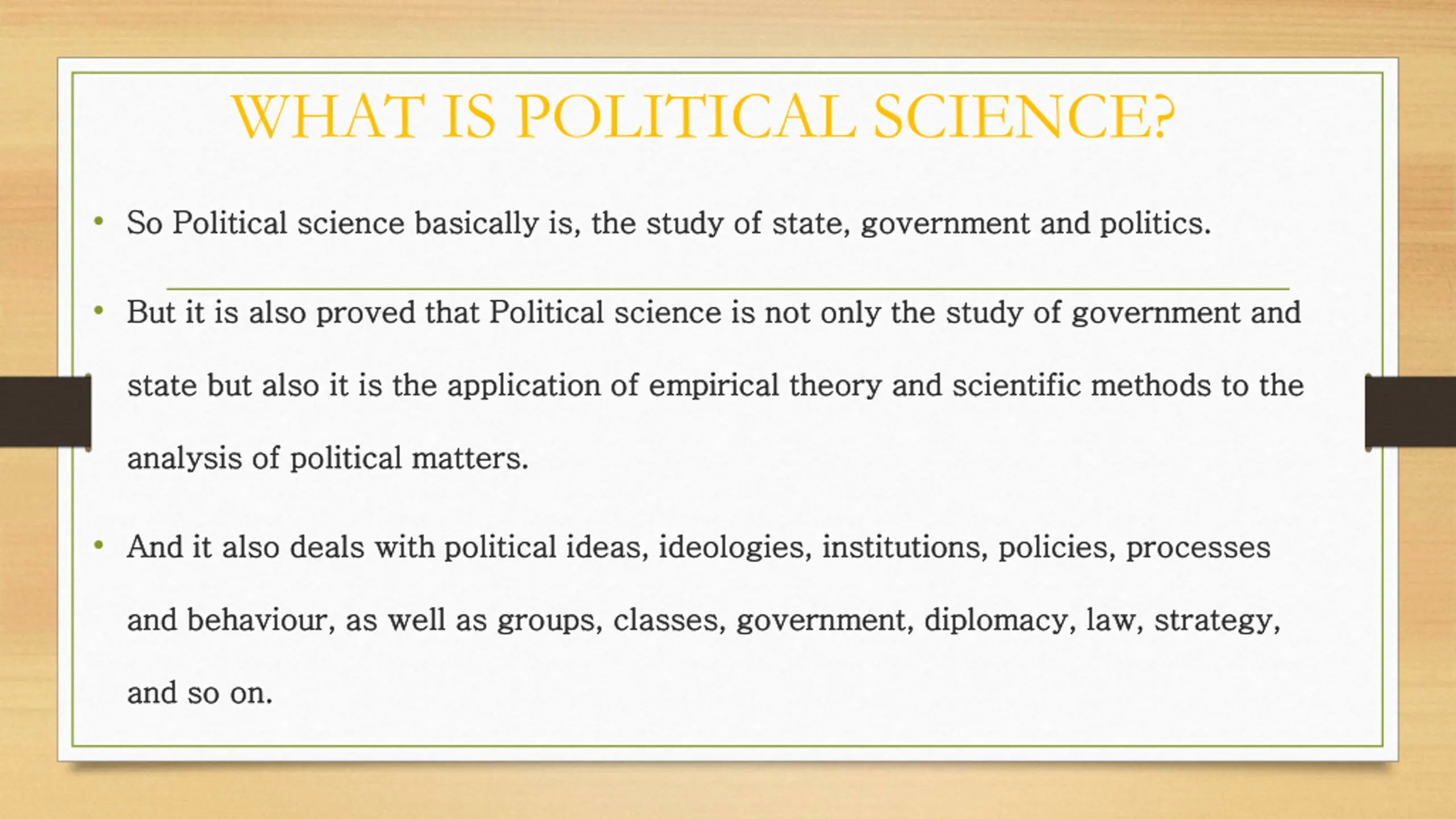 WHAT IS POLITICAL SCIENCE?

• So Political science basically is, the study of state, government and politics.

• But it is also proved that Political science is not only the study of government and state but also it is the application of empirical theory and scientific methods to the analysis of political matters.

• And it also deals with political ideas, ideologies, institutions, policies, processes and behaviour, as well as groups, classes, government, diplomacy, law, strategy, and so on.